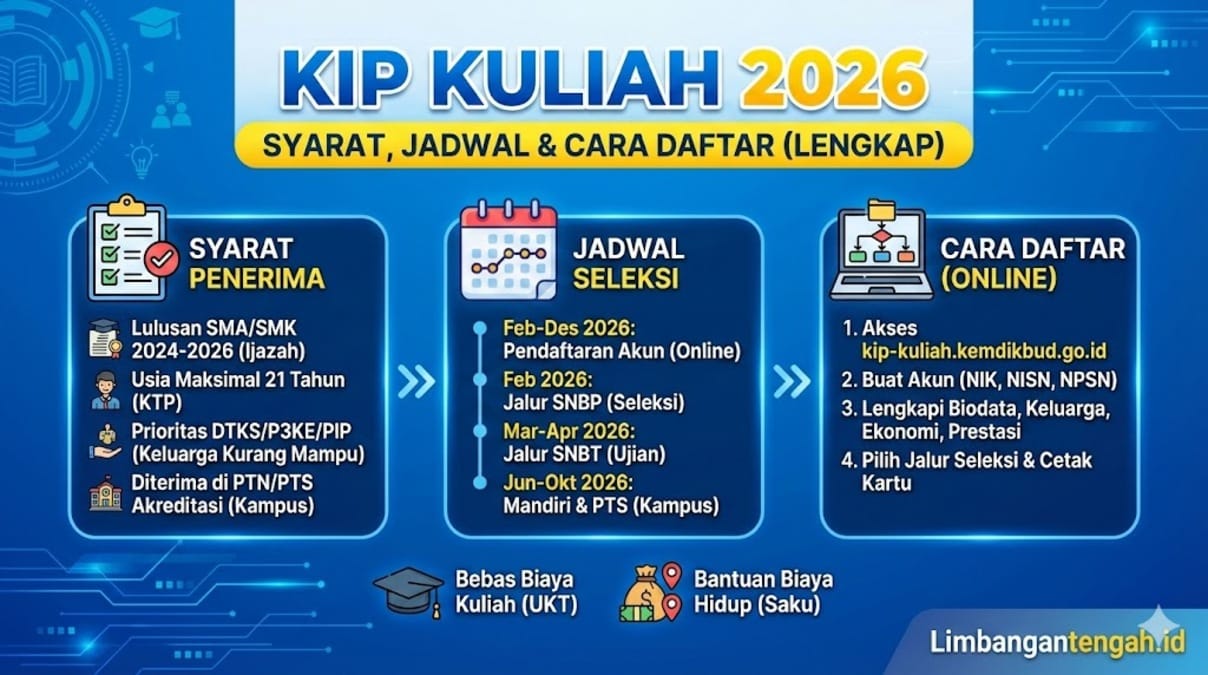 KIP KULIAH 2026

SYARAT, JADWAL & CARA DAFTAR (LENGKAP)

SYARAT PENERIMA

Lulusan SMA/SMK 2024-2026 (Ijazah)

Usia Maksimal 21 Tahun (KTP)

Prioritas DTKS/P3KE/PIP (Keluarga Kurang Mampu)

Diterima di PTN/PTS Akreditasi (Kampus)

JADWAL SELEKSI

Feb-Des 2026: Pendaftaran Akun (Online)

Feb 2026: Jalur SNBP (Seleksi)

Mar-Apr 2026: Jalur SNBT (Ujian)

Jun-Okt 2026: Mandiri & PTS (Kampus)

CARA DAFTAR (ONLINE)

1. Akses kip-kuliah.kemdikbud.go.id
2. Buat Akun (NIK, NISN, NPSN)
3. Lengkapi Biodata, Keluarga, Ekonomi, Prestasi
4. Pilih Jalur Seleksi & Cetak Kartu

Bebas Biaya Kuliah (UKT)

Bantuan Biaya Hidup (Saku)

Limbangantengah.id